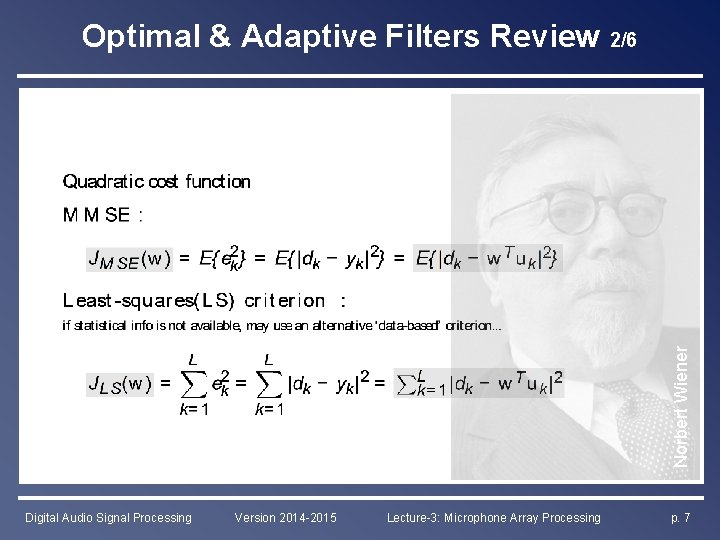 Optimal & Adaptive Filters Review 2/6

Quadratic cost function

MMSE :

$J_{MSE}(w) = E\{e_k^2\} = E\{|d_k - y_k|^2\} = E\{|d_k - w^T u_k|^2\}$

Least-squares(LS) criterion :

if statistical info is not available, may use an alternative 'data-based' criterion...

$J_{LS}(w) = \sum_{k=1}^{L} e_k^2 = \sum_{k=1}^{L} |d_k - y_k|^2 = \sum_{k=1}^{L} |d_k - w^T u_k|^2$

Norbert Wiener

Digital Audio Signal Processing Version 2014-2015 Lecture-3: Microphone Array Processing p. 7